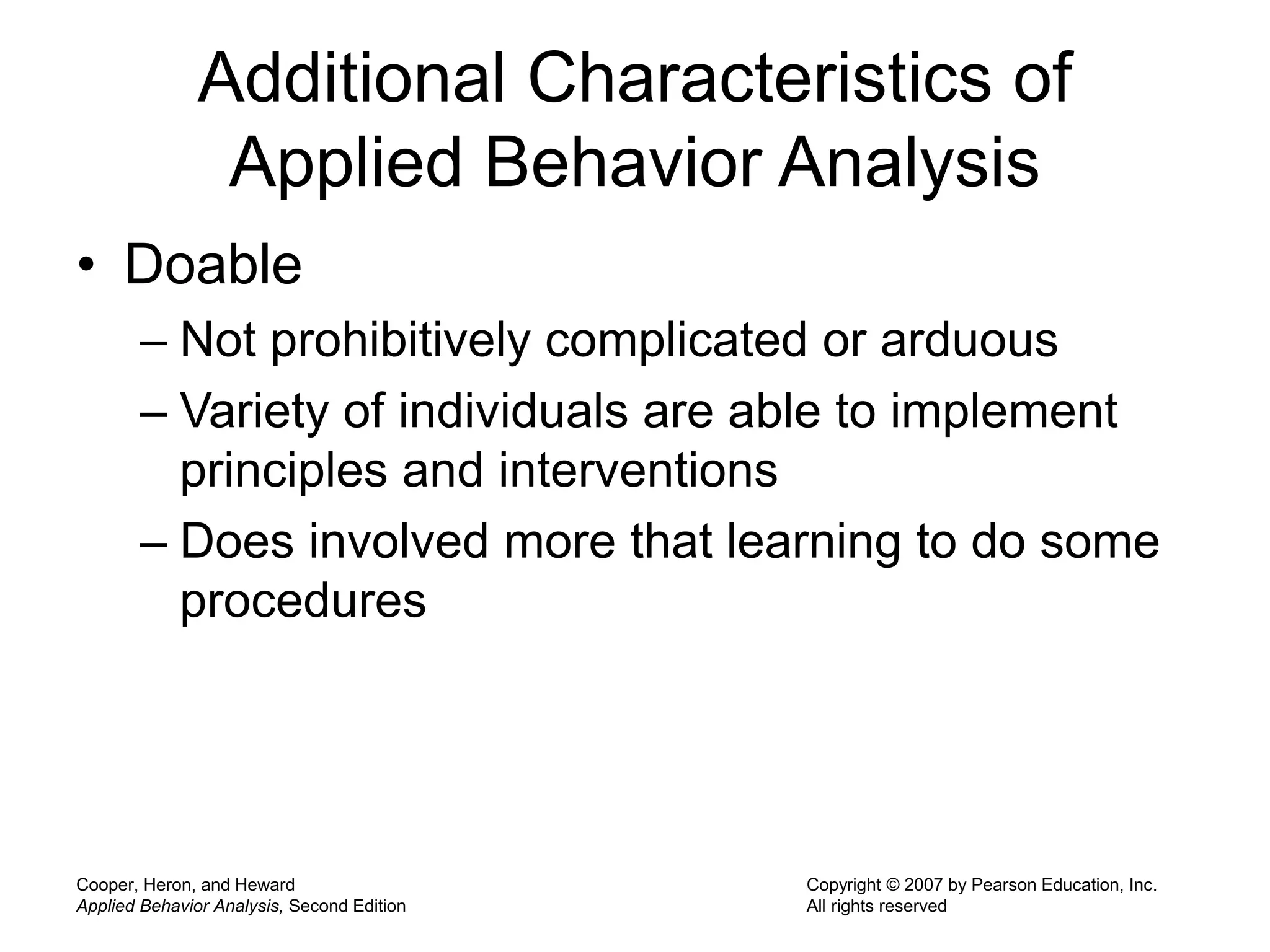 Additional Characteristics of Applied Behavior Analysis

• Doable
– Not prohibitively complicated or arduous
– Variety of individuals are able to implement principles and interventions
– Does involved more that learning to do some procedures

Cooper, Heron, and Heward
Applied Behavior Analysis, Second Edition

Copyright © 2007 by Pearson Education, Inc.
All rights reserved